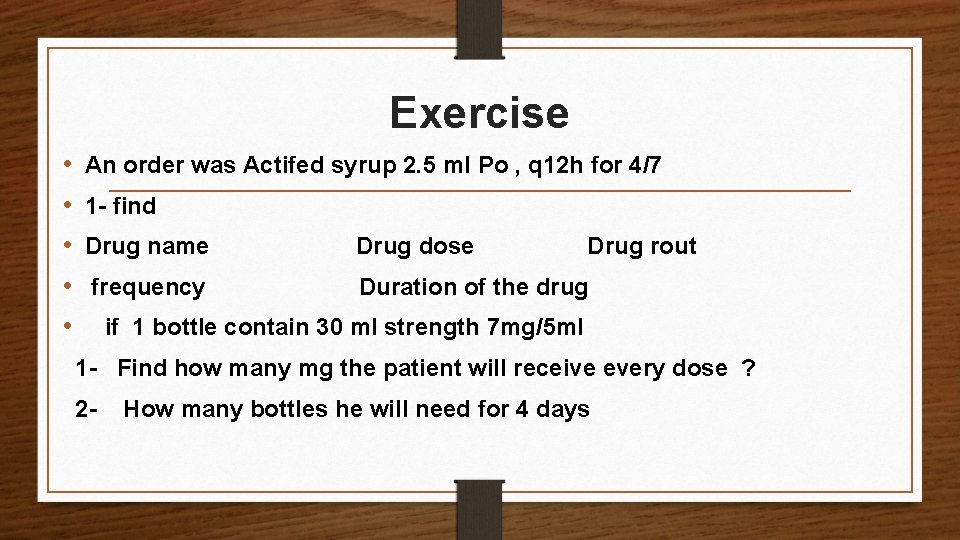 Exercise

• An order was Actifed syrup 2.5 ml Po , q12h for 4/7
• 1- find
• Drug name Drug dose Drug rout
• frequency Duration of the drug
• if 1 bottle contain 30 ml strength 7mg/5ml

1- Find how many mg the patient will receive every dose ?
2- How many bottles he will need for 4 days